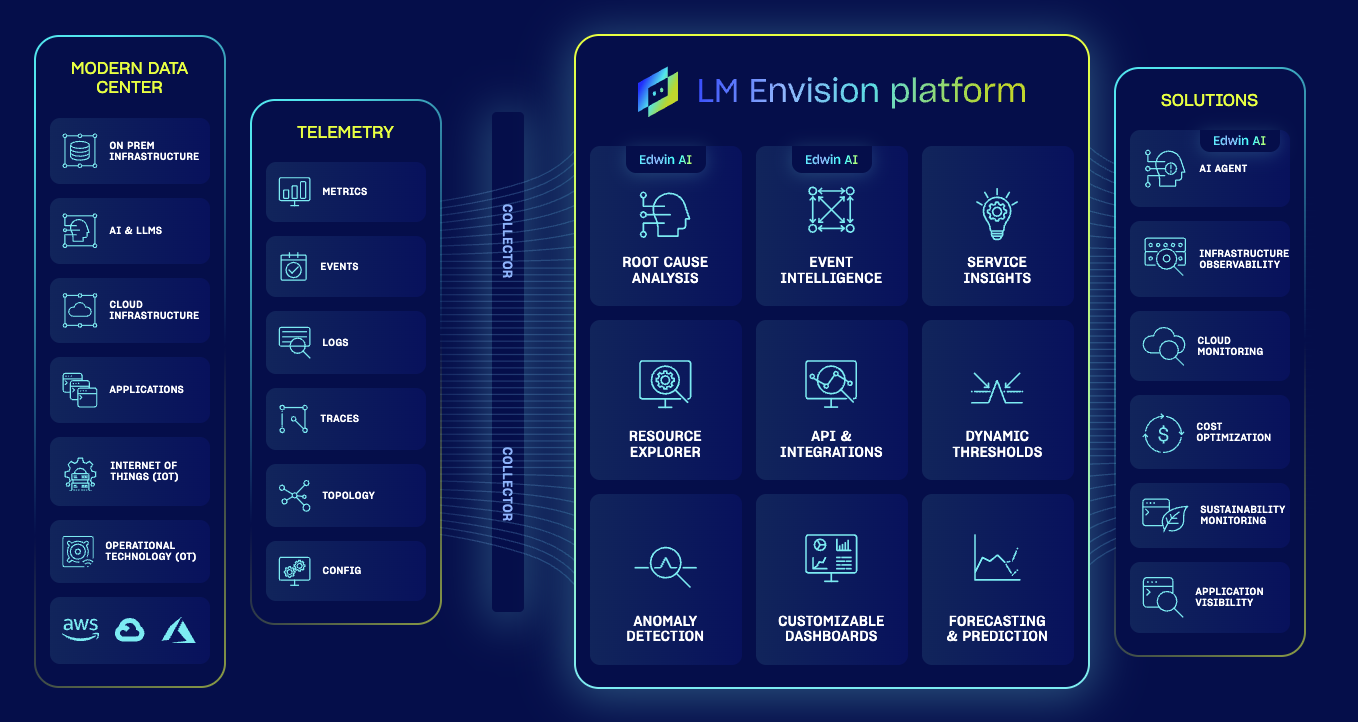 MODERN DATA CENTER

ON PREM INFRASTRUCTURE

AI & LLMS

CLOUD INFRASTRUCTURE

APPLICATIONS

INTERNET OF THINGS (IOT)

OPERATIONAL TECHNOLOGY (OT)

aws

TELEMETRY

METRICS

EVENTS

LOGS

TRACES

TOPOLOGY

CONFIG

COLLECTOR

COLLECTOR

LM Envision platform

Edwin AI

ROOT CAUSE ANALYSIS

Edwin AI

EVENT INTELLIGENCE

SERVICE INSIGHTS

RESOURCE EXPLORER

API & INTEGRATIONS

DYNAMIC THRESHOLDS

ANOMALY DETECTION

CUSTOMIZABLE DASHBOARDS

FORECASTING & PREDICTION

SOLUTIONS

Edwin AI

AI AGENT

INFRASTRUCTURE OBSERVABILITY

CLOUD MONITORING

COST OPTIMIZATION

SUSTAINABILITY MONITORING

APPLICATION VISIBILITY